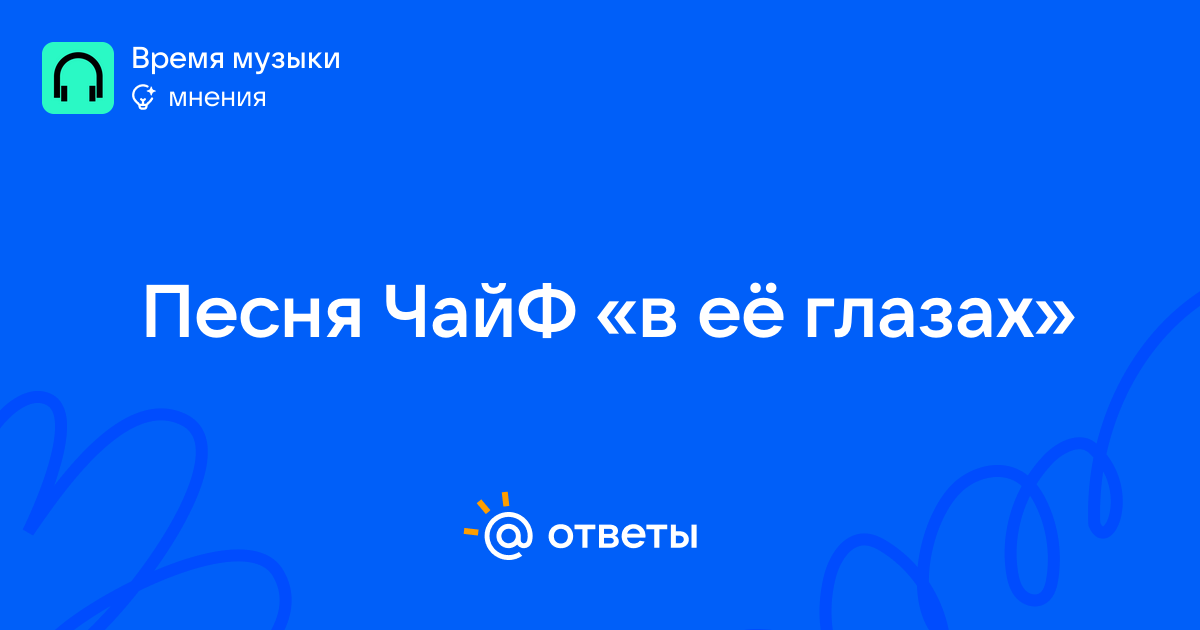 Время музыки
мнения

Песня ЧайФ «в её глазах»

@ ответы